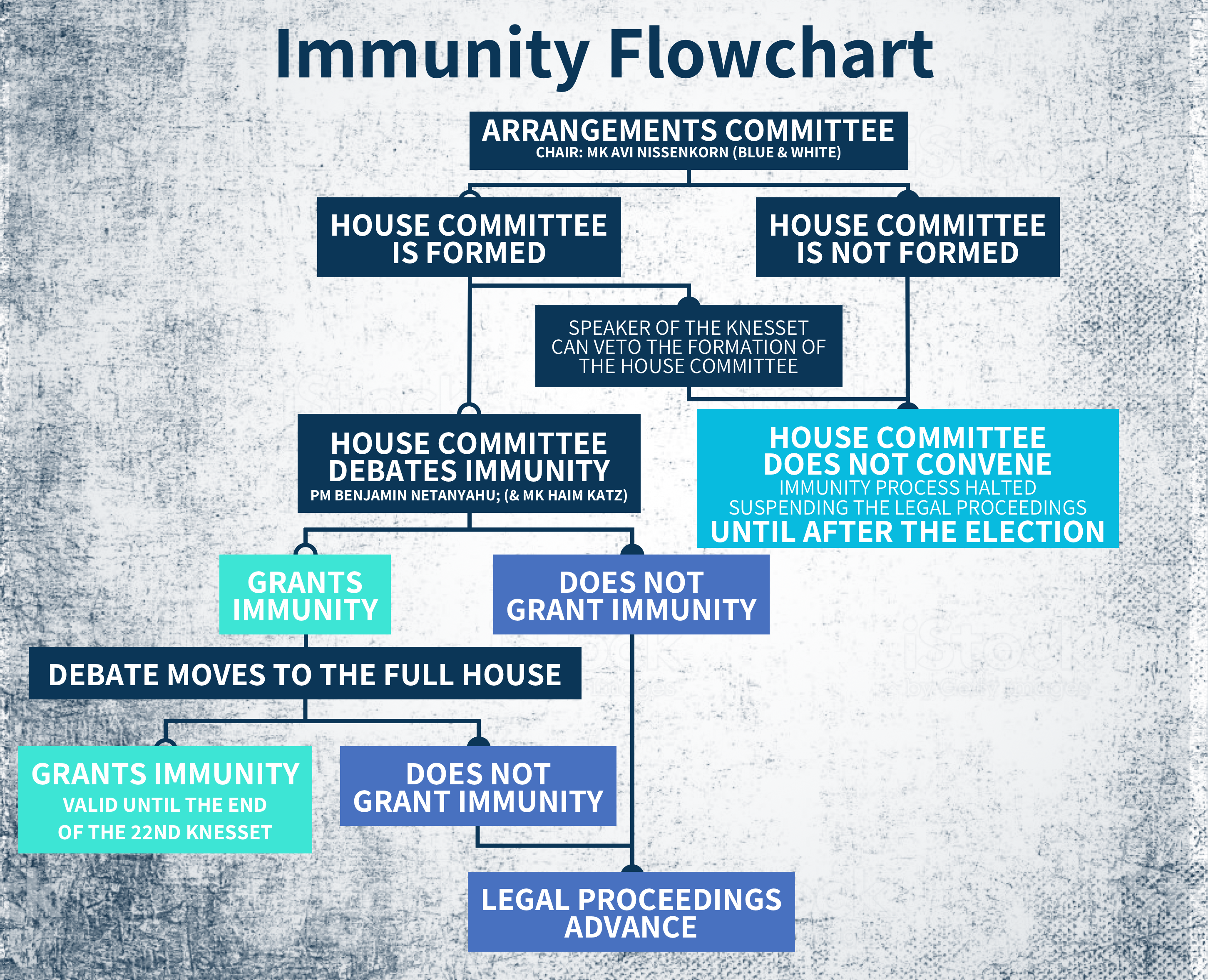 Immunity Flowchart

ARRANGEMENTS COMMITTEE
CHAIR: MK AVI NISSENKORN (BLUE & WHITE)

HOUSE COMMITTEE IS FORMED

HOUSE COMMITTEE IS NOT FORMED

SPEAKER OF THE KNESSET CAN VETO THE FORMATION OF THE HOUSE COMMITTEE

HOUSE COMMITTEE DEBATES IMMUNITY
PM BENJAMIN NETANYAHU; (& MK HAIM KATZ)

HOUSE COMMITTEE DOES NOT CONVENE
IMMUNITY PROCESS HALTED
SUSPENDING THE LEGAL PROCEEDINGS
UNTIL AFTER THE ELECTION

GRANTS IMMUNITY

DOES NOT GRANT IMMUNITY

DEBATE MOVES TO THE FULL HOUSE

GRANTS IMMUNITY
VALID UNTIL THE END OF THE 22ND KNESSET

DOES NOT GRANT IMMUNITY

LEGAL PROCEEDINGS ADVANCE

iStock
by Getty Images